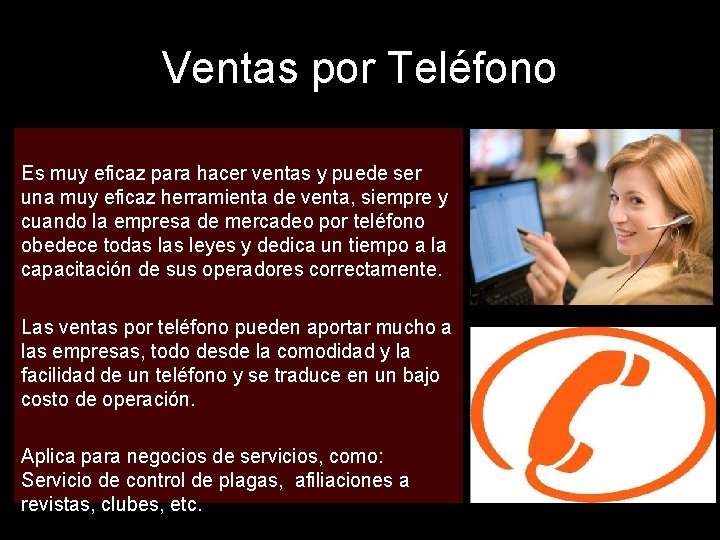 Ventas por Teléfono

Es muy eficaz para hacer ventas y puede ser una muy eficaz herramienta de venta, siempre y cuando la empresa de mercadeo por teléfono obedece todas las leyes y dedica un tiempo a la capacitación de sus operadores correctamente.

Las ventas por teléfono pueden aportar mucho a las empresas, todo desde la comodidad y la facilidad de un teléfono y se traduce en un bajo costo de operación.

Aplica para negocios de servicios, como: Servicio de control de plagas, afiliaciones a revistas, clubes, etc.